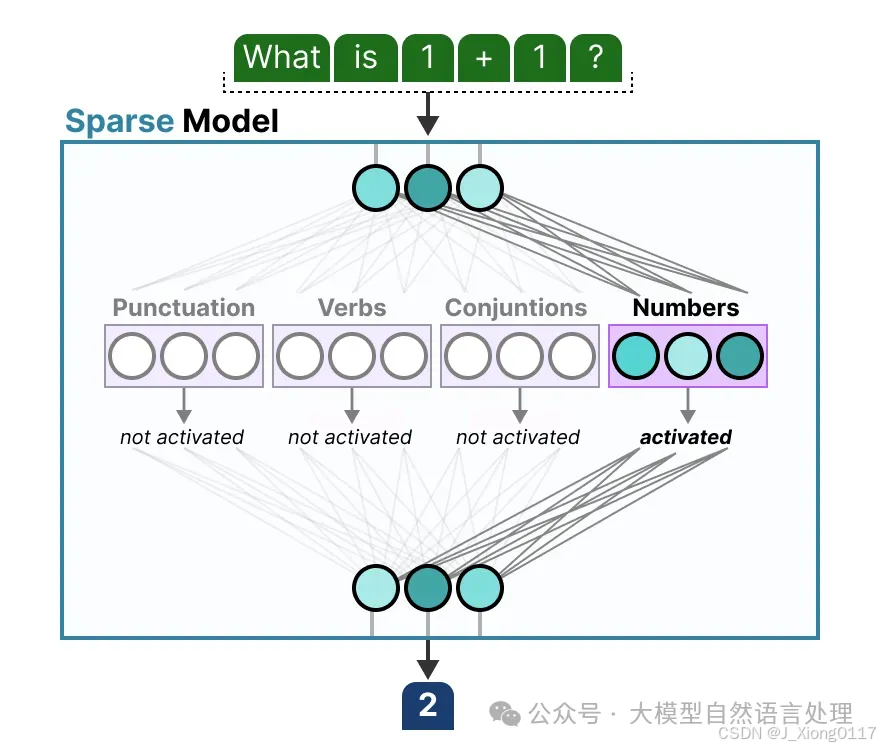 What is 1 + 1 ?

Sparse Model

Punctuation Verbs Conjuntions Numbers

not activated not activated not activated activated

2

公众号 · 大模型自然语言处理
CSDN @J_Xiong0117